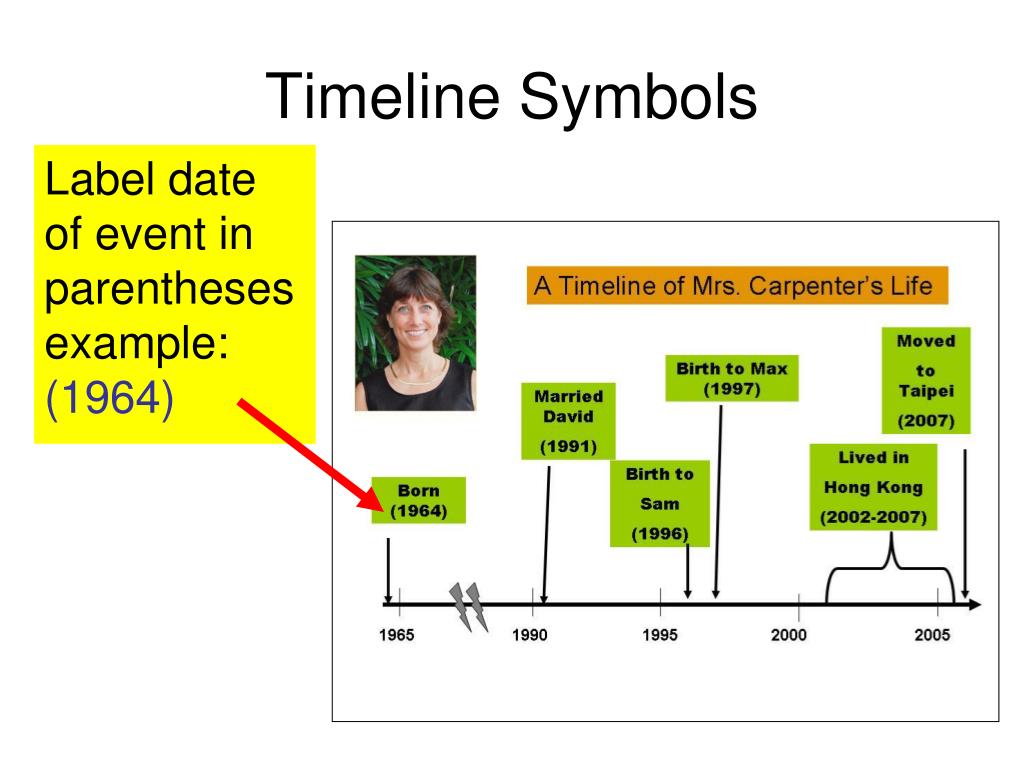 Timeline Symbols

Label date of event in parentheses example: (1964)

A Timeline of Mrs. Carpenter's Life

Born (1964)

Married David (1991)

Birth to Sam (1996)

Birth to Max (1997)

Lived in Hong Kong (2002-2007)

Moved to Taipei (2007)

1965

1990

1995

2000

2005